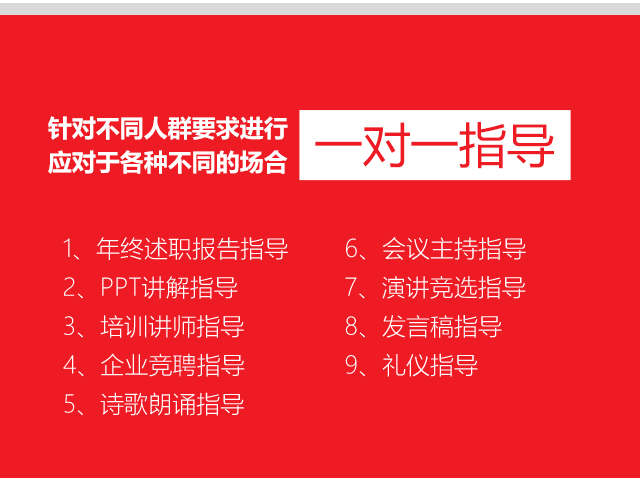 针对不同人群要求进行
应对于各种不同的场合

一对一指导

1、年终述职报告指导
2、PPT讲解指导
3、培训讲师指导
4、企业竞聘指导
5、诗歌朗诵指导

6、会议主持指导
7、演讲竞选指导
8、发言稿指导
9、礼仪指导